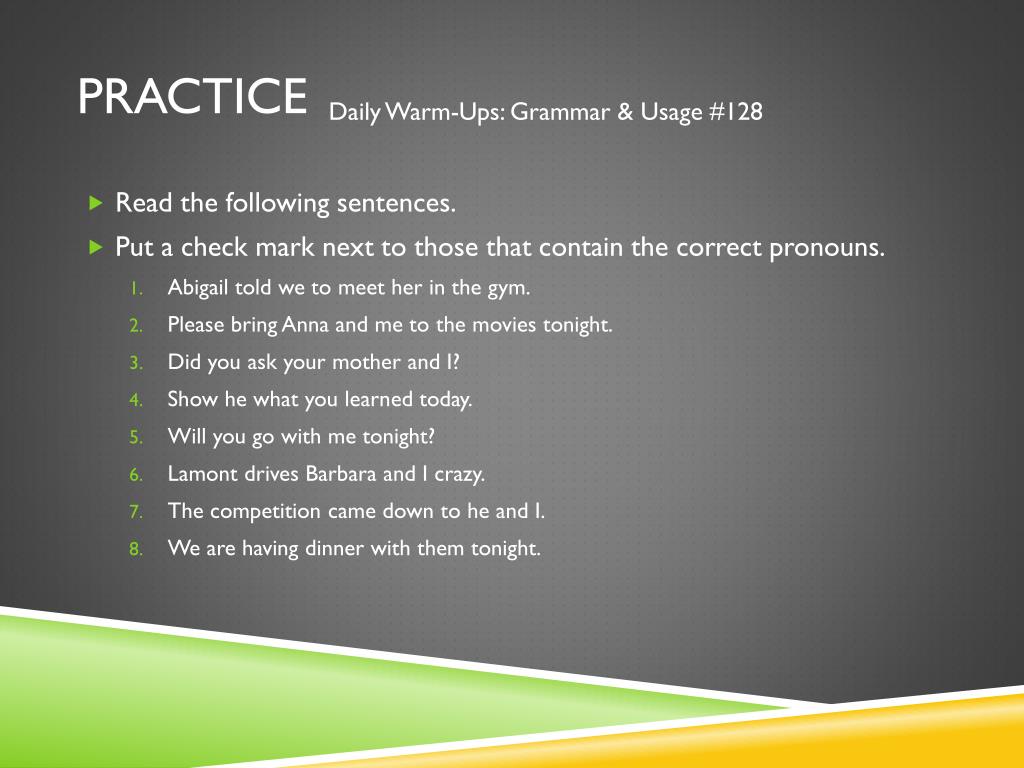 PRACTICE Daily Warm-Ups: Grammar & Usage #128

Read the following sentences.

Put a check mark next to those that contain the correct pronouns.

1. Abigail told we to meet her in the gym.
2. Please bring Anna and me to the movies tonight.
3. Did you ask your mother and I?
4. Show he what you learned today.
5. Will you go with me tonight?
6. Lamont drives Barbara and I crazy.
7. The competition came down to he and I.
8. We are having dinner with them tonight.